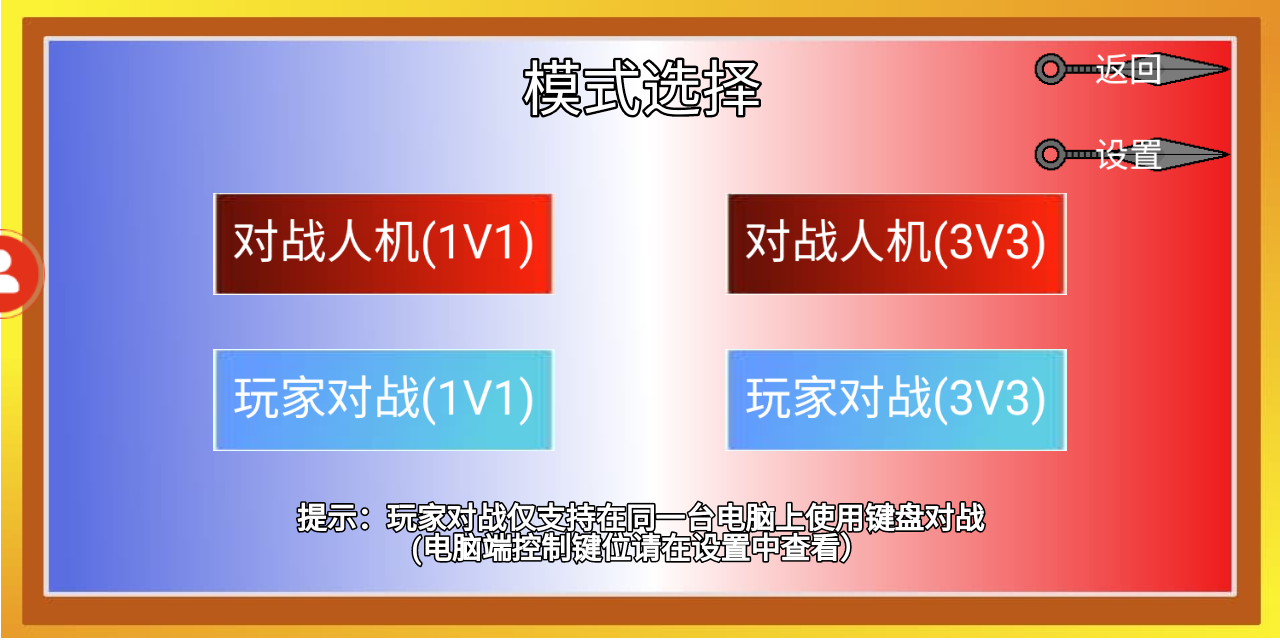 模式选择

返回

设置

对战人机(1V1)

对战人机(3V3)

玩家对战(1V1)

玩家对战(3V3)

提示：玩家对战仅支持在同一台电脑上使用键盘对战
（电脑端控制键位请在设置中查看）